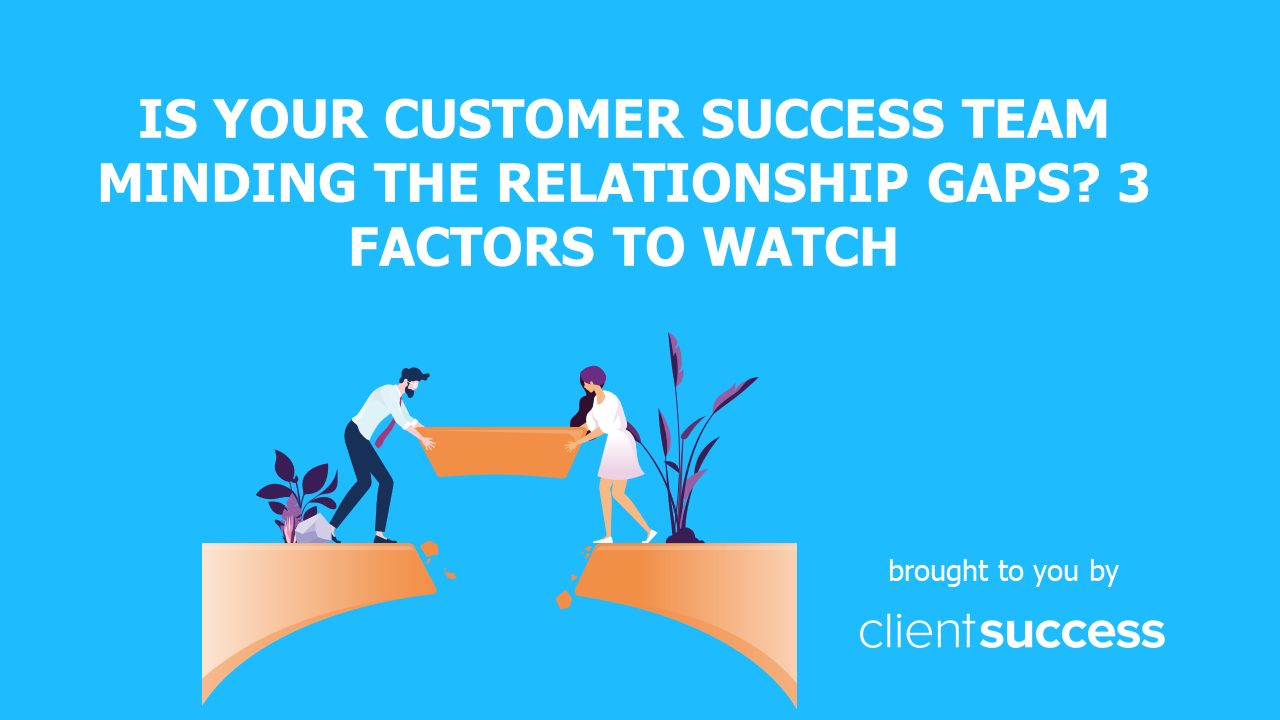 IS YOUR CUSTOMER SUCCESS TEAM MINDING THE RELATIONSHIP GAPS? 3 FACTORS TO WATCH

brought to you by

clientsuccess